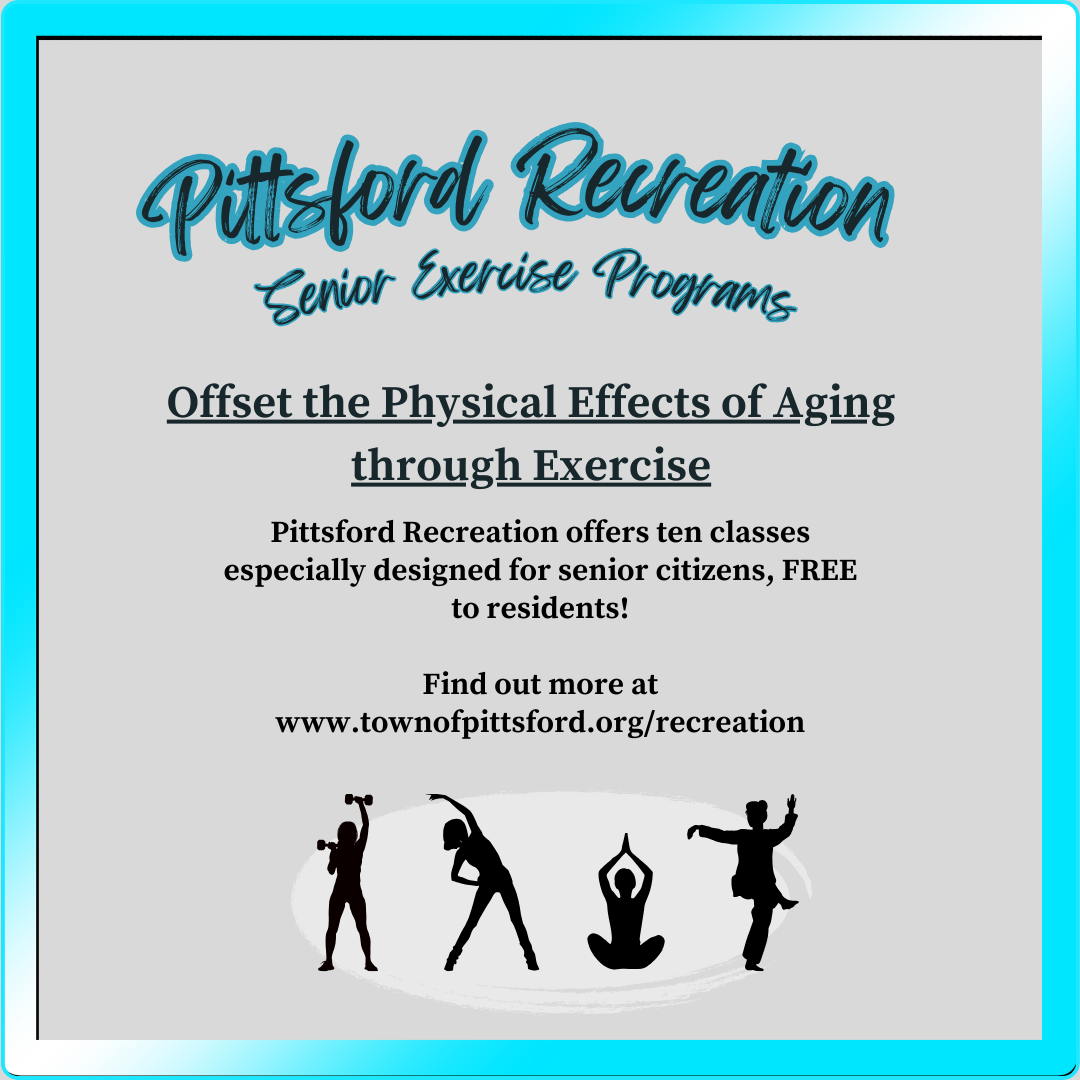 Pittsford Recreation
Senior Exercise Programs

Offset the Physical Effects of Aging through Exercise

Pittsford Recreation offers ten classes especially designed for senior citizens, FREE to residents!

Find out more at www.townofpittsford.org/recreation